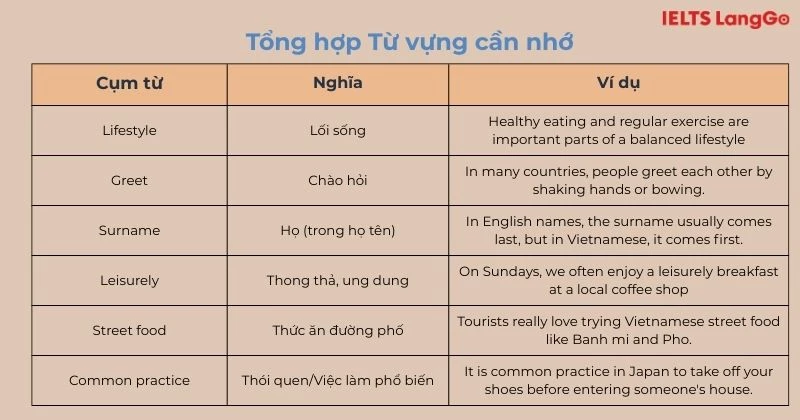 IELTS LangGo

Tổng hợp Từ vựng cần nhớ

| Cụm từ | Nghĩa | Ví dụ |
|---|---|---|
| Lifestyle | Lối sống | Healthy eating and regular exercise are important parts of a balanced lifestyle |
| Greet | Chào hỏi | In many countries, people greet each other by shaking hands or bowing. |
| Surname | Họ (trong họ tên) | In English names, the surname usually comes last, but in Vietnamese, it comes first. |
| Leisurely | Thong thả, ung dung | On Sundays, we often enjoy a leisurely breakfast at a local coffee shop |
| Street food | Thức ăn đường phố | Tourists really love trying Vietnamese street food like Banh mi and Pho. |
| Common practice | Thói quen/Việc làm phổ biến | It is common practice in Japan to take off your shoes before entering someone's house. |